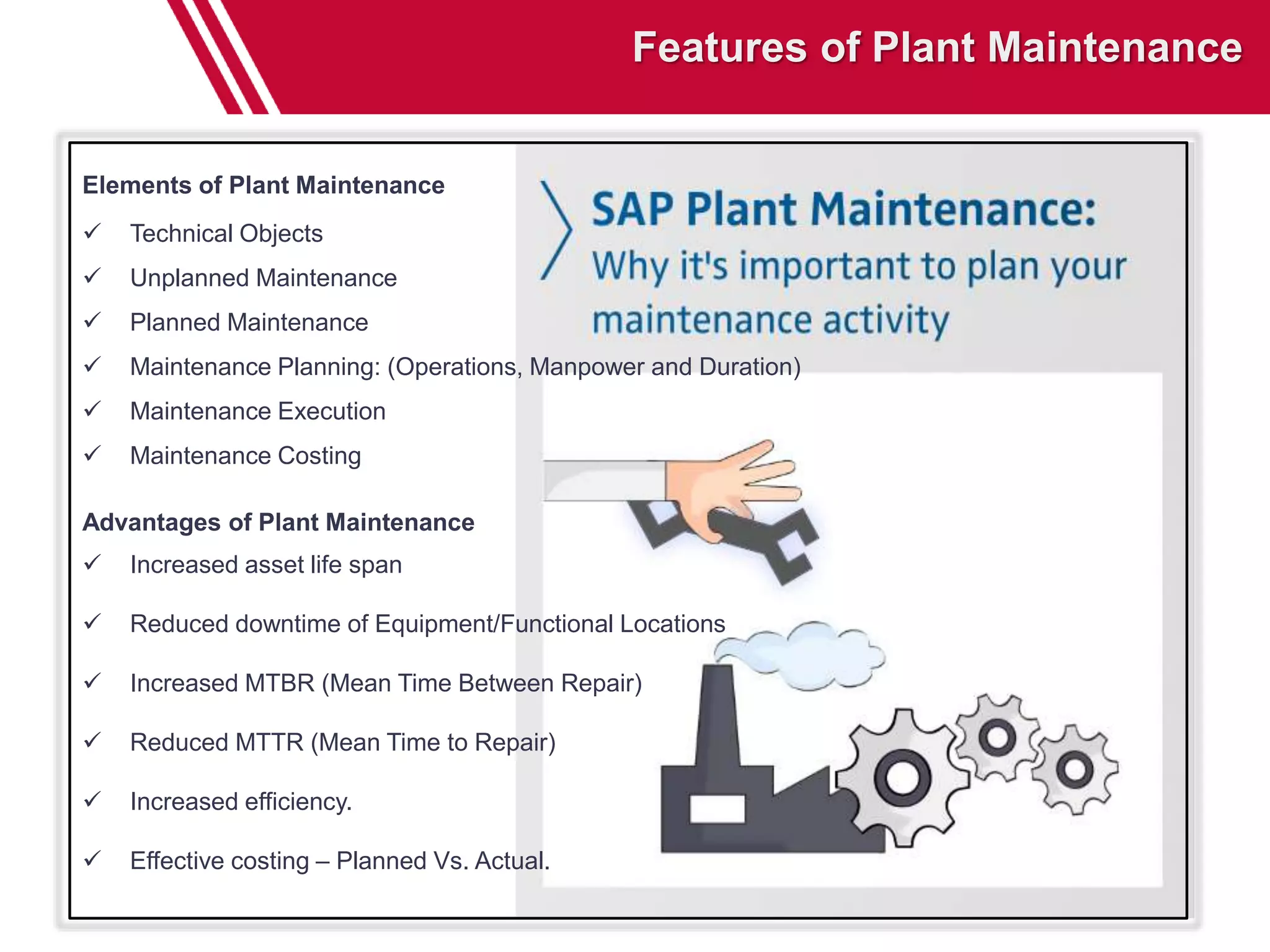 Features of Plant Maintenance

Elements of Plant Maintenance

✓ Technical Objects

✓ Unplanned Maintenance

✓ Planned Maintenance

✓ Maintenance Planning: (Operations, Manpower and Duration)

✓ Maintenance Execution

✓ Maintenance Costing

Advantages of Plant Maintenance

✓ Increased asset life span

✓ Reduced downtime of Equipment/Functional Locations

✓ Increased MTBR (Mean Time Between Repair)

✓ Reduced MTTR (Mean Time to Repair)

✓ Increased efficiency.

✓ Effective costing – Planned Vs. Actual.

SAP Plant Maintenance:
Why it's important to plan your maintenance activity